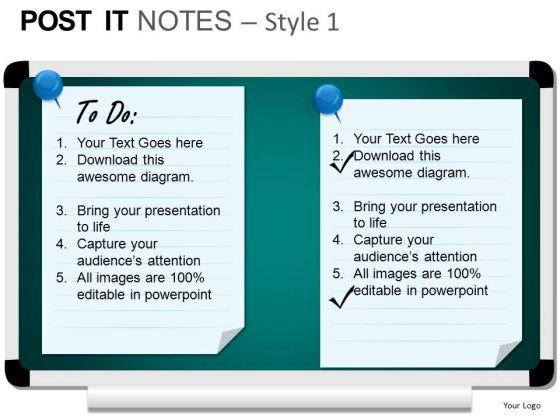 POST IT NOTES – Style 1

To Do:

1. Your Text Goes here
2. Download this awesome diagram.
3. Bring your presentation to life
4. Capture your audience's attention
5. All images are 100% editable in powerpoint

1. Your Text Goes here
2. Download this awesome diagram.
3. Bring your presentation to life
4. Capture your audience's attention
5. All images are 100% editable in powerpoint

Your Logo